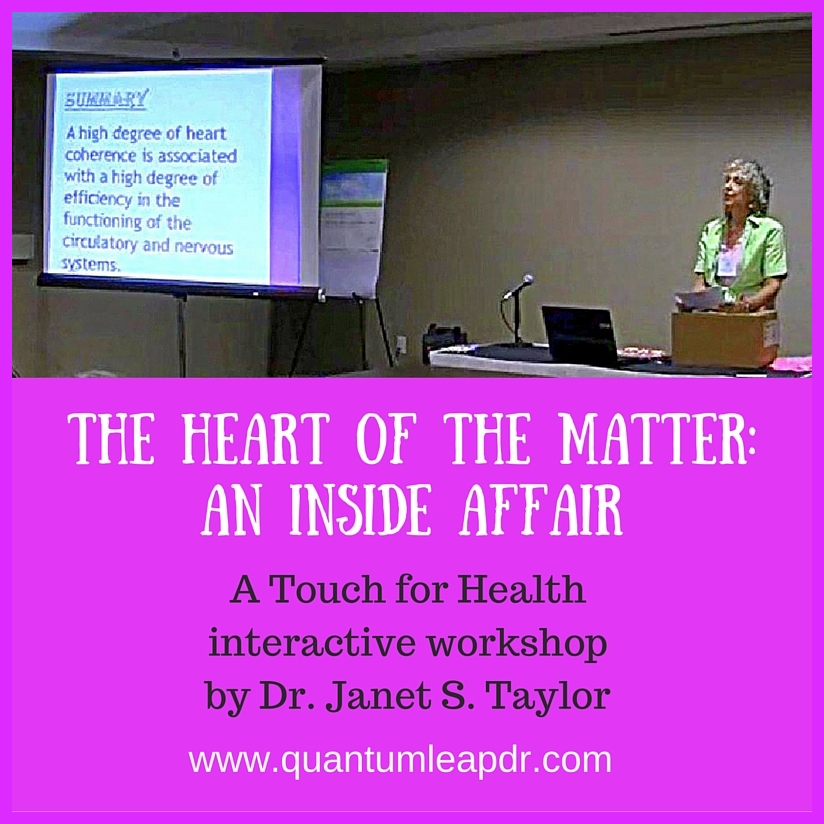 SUMMARY

A high degree of heart coherence is associated with a high degree of efficiency in the functioning of the circulatory and nervous systems.

THE HEART OF THE MATTER: AN INSIDE AFFAIR

A Touch for Health interactive workshop by Dr. Janet S. Taylor

www.quantumleapdr.com